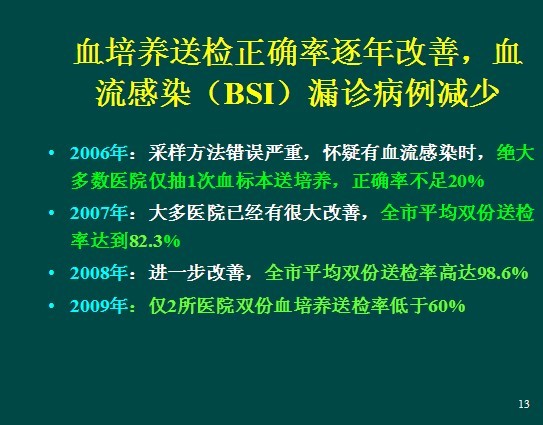 血培养送检正确率逐年改善，血流感染（BSI）漏诊病例减少

• 2006年：采样方法错误严重，怀疑有血流感染时，绝大多数医院仅抽1次血标本送培养，正确率不足20%

• 2007年：大多医院已经有很大改善，全市平均双份送检率达到82.3%

• 2008年：进一步改善，全市平均双份送检率高达98.6%

• 2009年：仅2所医院双份血培养送检率低于60%

13